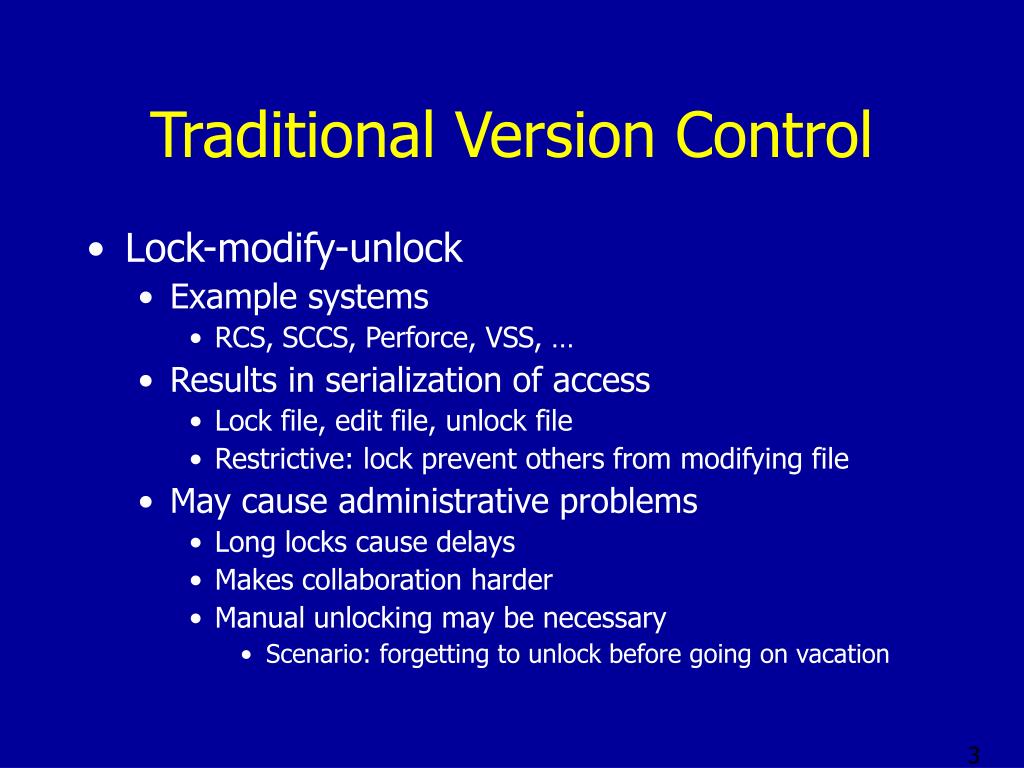 Traditional Version Control

• Lock-modify-unlock
  • Example systems
    • RCS, SCCS, Perforce, VSS, …
  • Results in serialization of access
    • Lock file, edit file, unlock file
    • Restrictive: lock prevent others from modifying file
  • May cause administrative problems
    • Long locks cause delays
    • Makes collaboration harder
    • Manual unlocking may be necessary
      • Scenario: forgetting to unlock before going on vacation

3